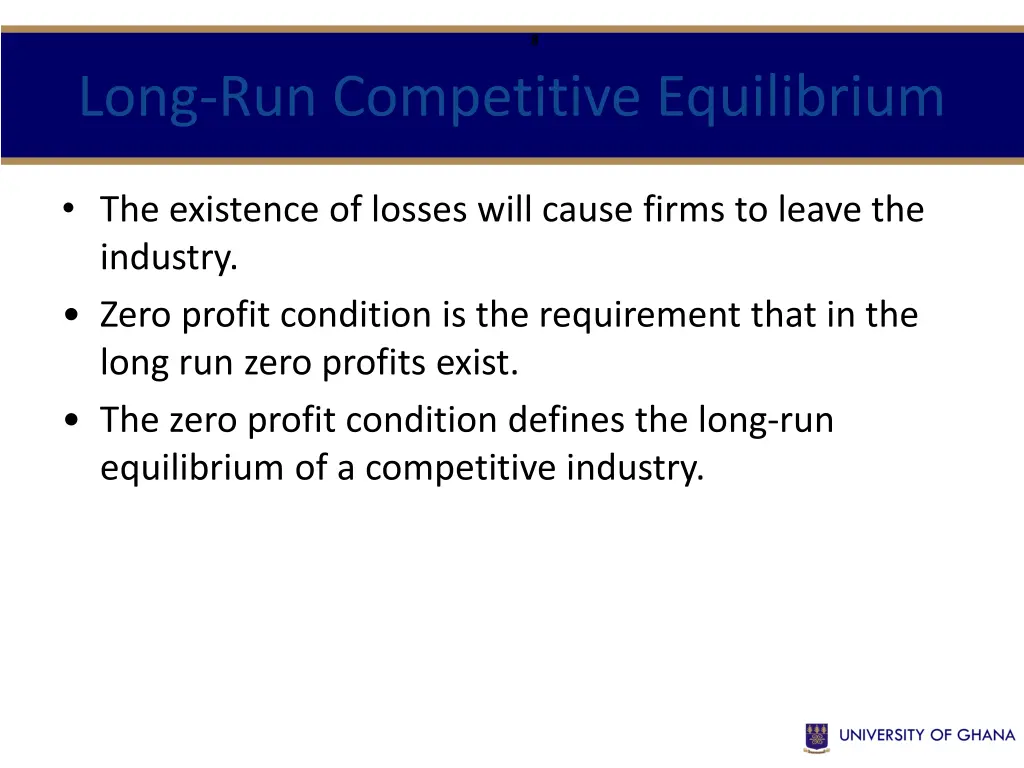 Long-Run Competitive Equilibrium

• The existence of losses will cause firms to leave the industry.
• Zero profit condition is the requirement that in the long run zero profits exist.
• The zero profit condition defines the long-run equilibrium of a competitive industry.

UNIVERSITY OF GHANA